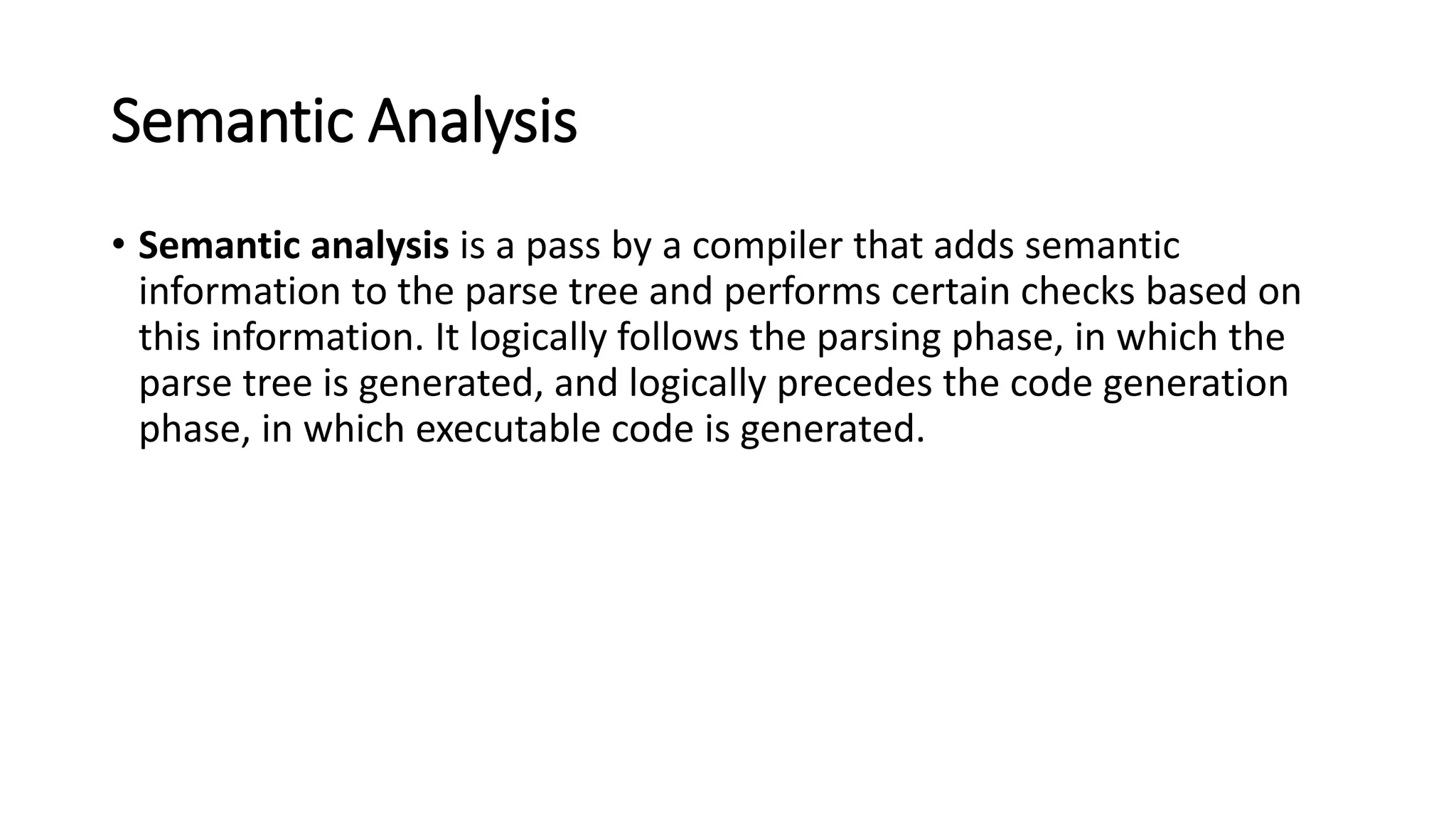 Semantic Analysis

• Semantic analysis is a pass by a compiler that adds semantic information to the parse tree and performs certain checks based on this information. It logically follows the parsing phase, in which the parse tree is generated, and logically precedes the code generation phase, in which executable code is generated.